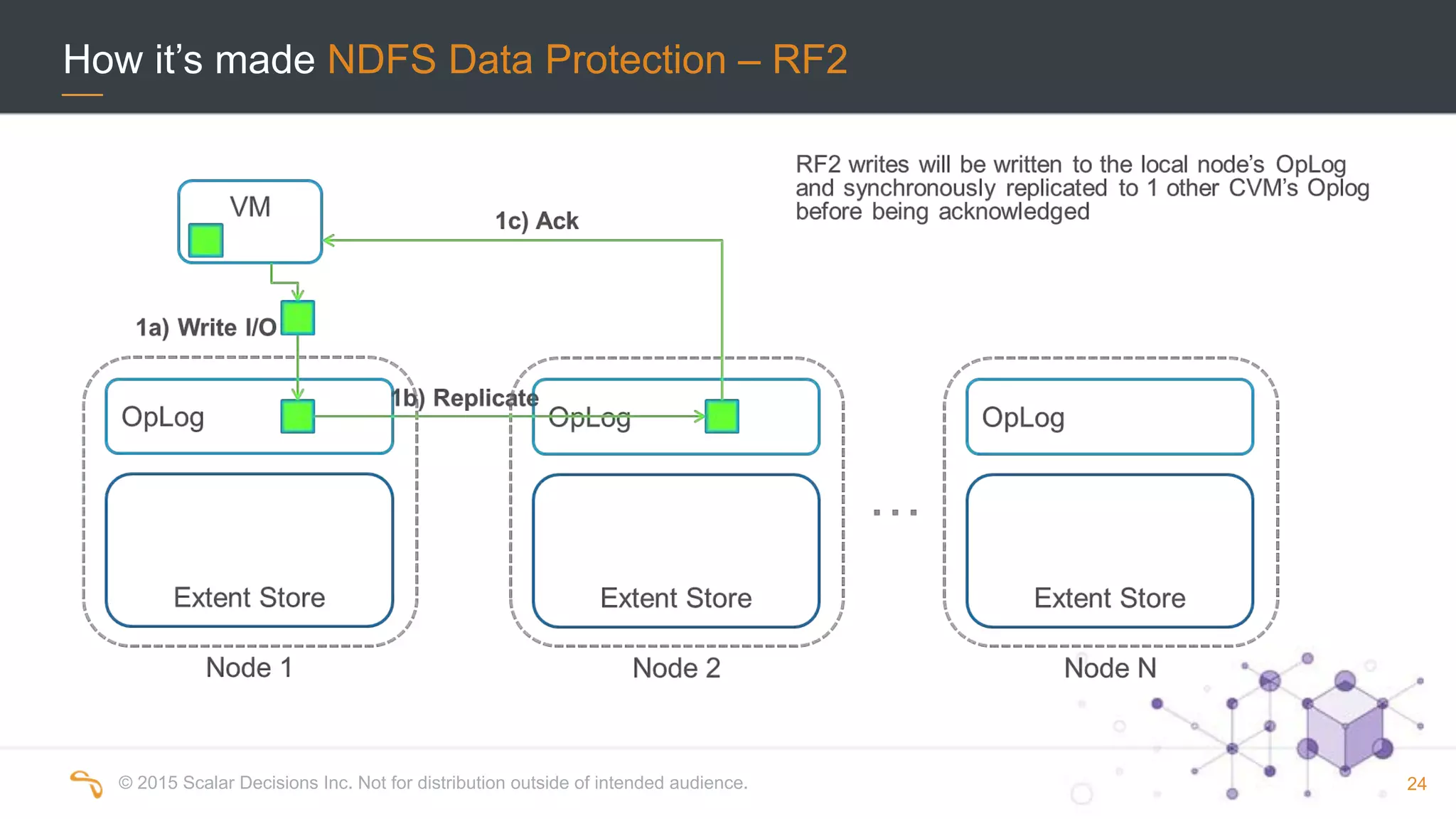 How it's made NDFS Data Protection – RF2

RF2 writes will be written to the local node's OpLog and synchronously replicated to 1 other CVM's Oplog before being acknowledged

VM

1c) Ack

1a) Write I/O

1b) Replicate

OpLog

Extent Store

Node 1

OpLog

Extent Store

Node 2

...

OpLog

Extent Store

Node N

© 2015 Scalar Decisions Inc. Not for distribution outside of intended audience.

24